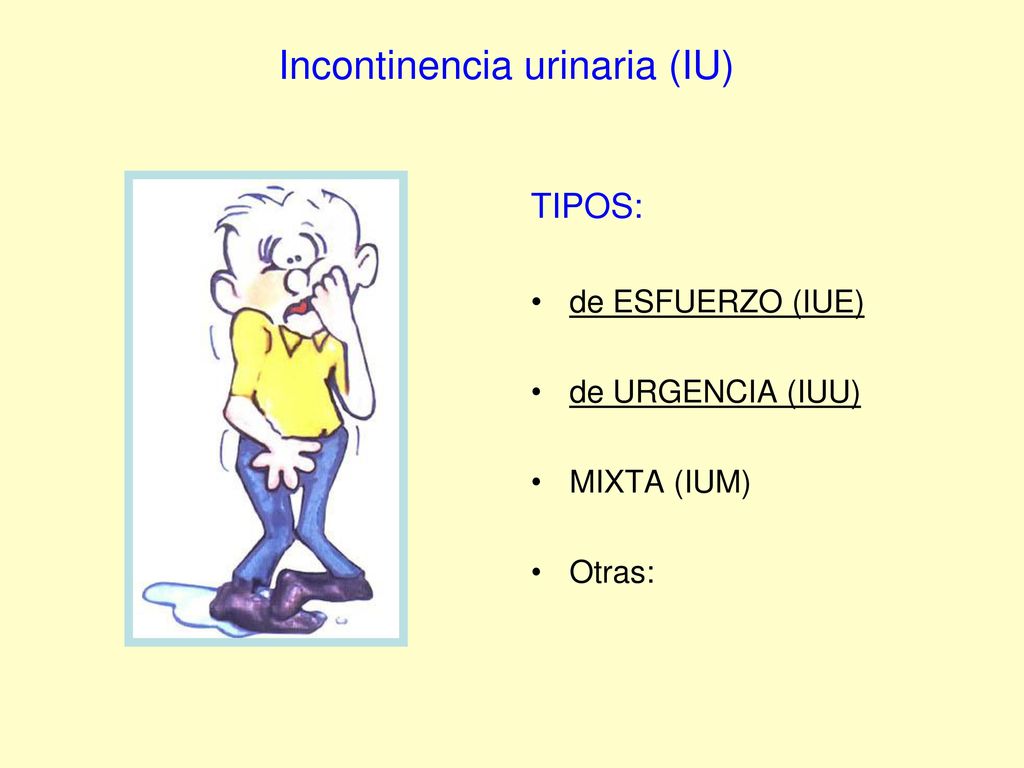 Incontinencia urinaria (IU)

TIPOS:

• de ESFUERZO (IUE)

• de URGENCIA (IUU)

• MIXTA (IUM)

• Otras: